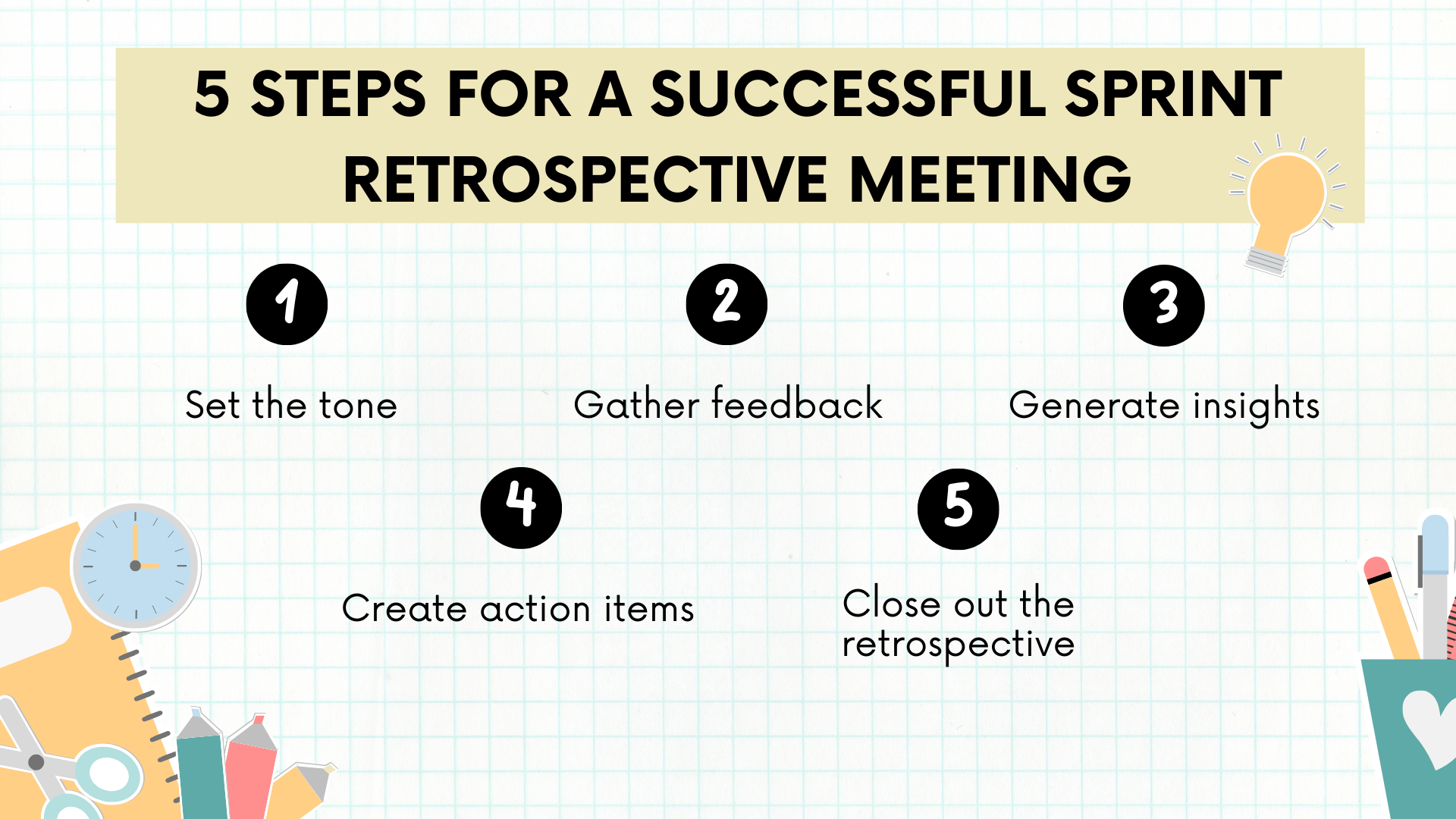 5 STEPS FOR A SUCCESSFUL SPRINT RETROSPECTIVE MEETING

1

Set the tone

2

Gather feedback

3

Generate insights

4

Create action items

5

Close out the retrospective